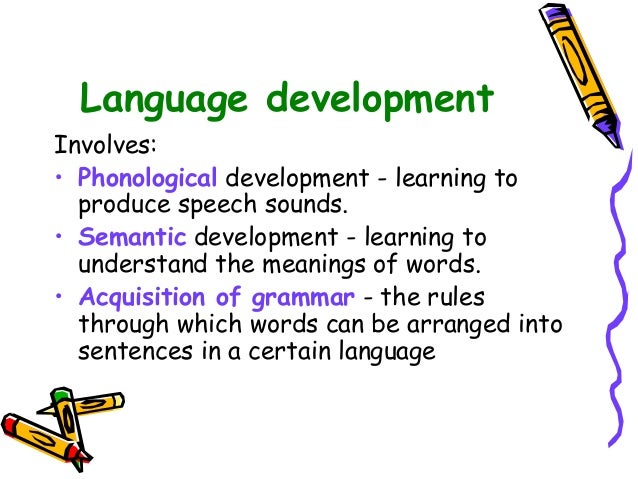 Language development

Involves:

• Phonological development - learning to produce speech sounds.

• Semantic development - learning to understand the meanings of words.

• Acquisition of grammar - the rules through which words can be arranged into sentences in a certain language